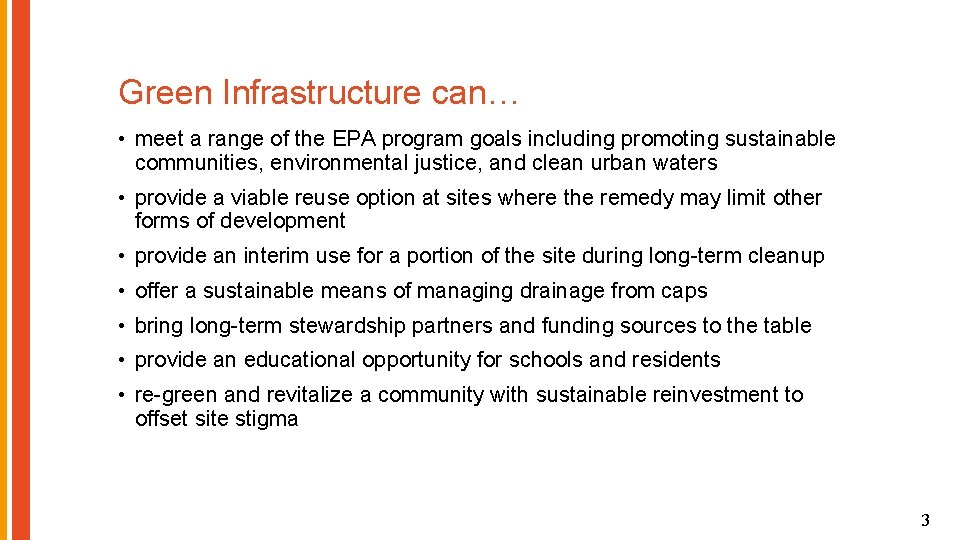 Green Infrastructure can…

• meet a range of the EPA program goals including promoting sustainable communities, environmental justice, and clean urban waters

• provide a viable reuse option at sites where the remedy may limit other forms of development

• provide an interim use for a portion of the site during long-term cleanup

• offer a sustainable means of managing drainage from caps

• bring long-term stewardship partners and funding sources to the table

• provide an educational opportunity for schools and residents

• re-green and revitalize a community with sustainable reinvestment to offset site stigma

3